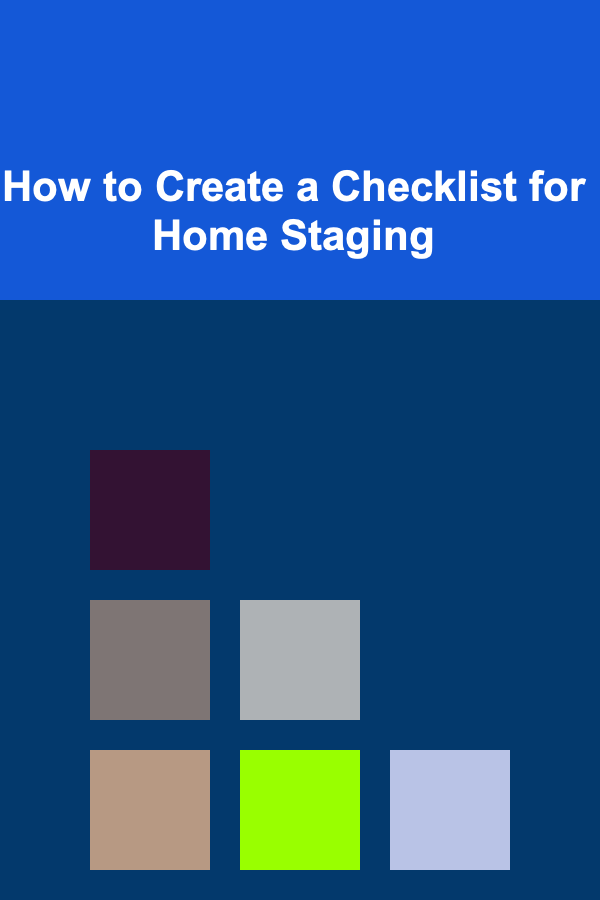 How to Create a Checklist for Home Staging